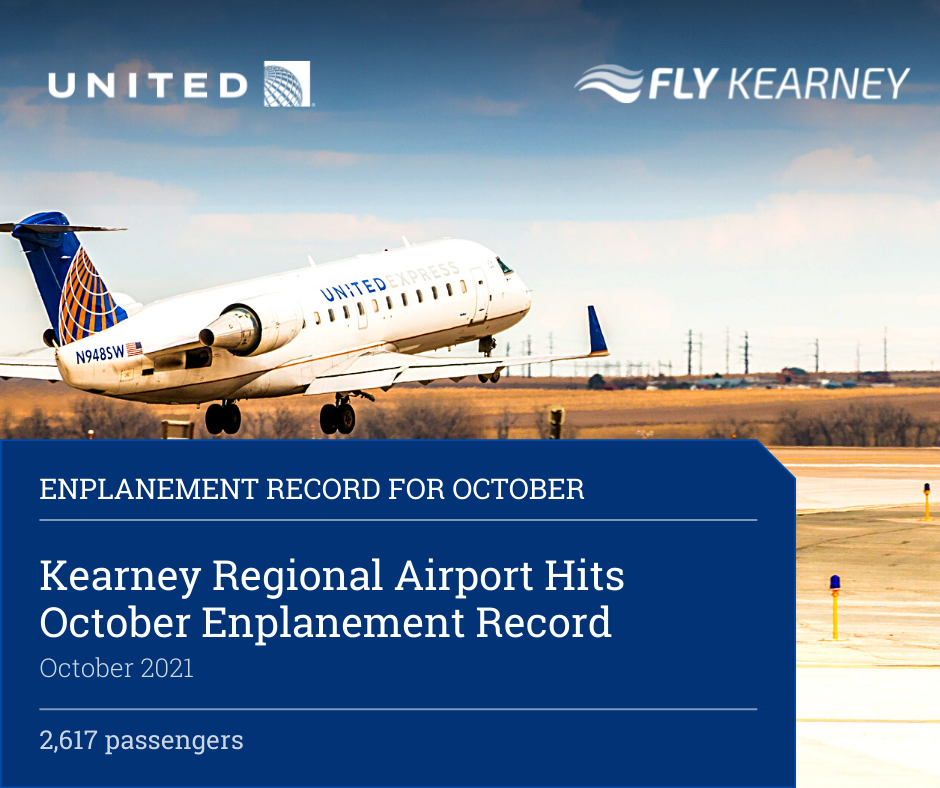 UNITED

FLY KEARNEY

UNITED EXPRESS

N948SW

ENPLANEMENT RECORD FOR OCTOBER

Kearney Regional Airport Hits October Enplanement Record

October 2021

2,617 passengers